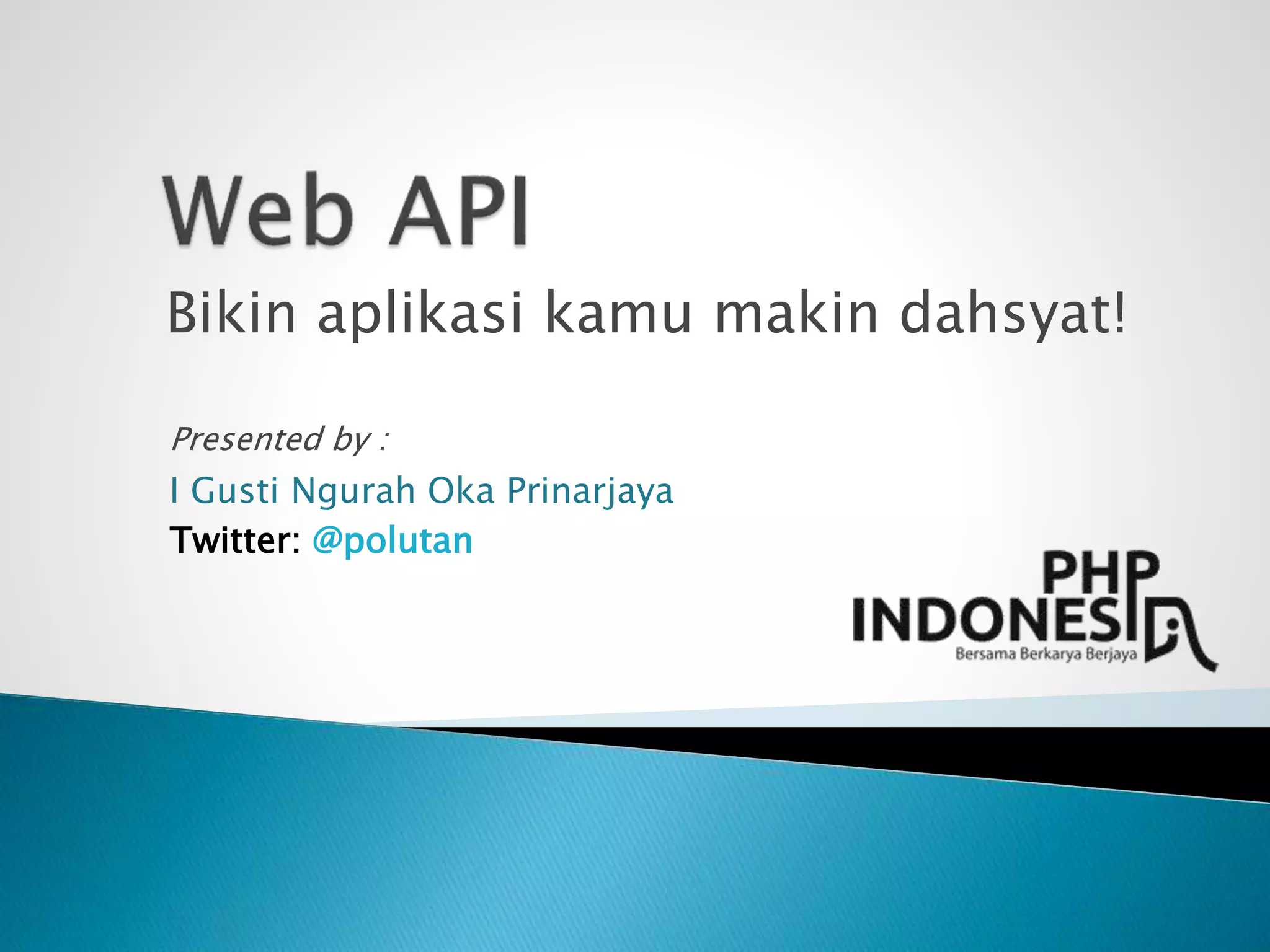 Web API

Bikin aplikasi kamu makin dahsyat!

Presented by :

I Gusti Ngurah Oka Prinarjaya

Twitter: @polutan

PHP INDONESIA
Bersama Berkarya Berjaya